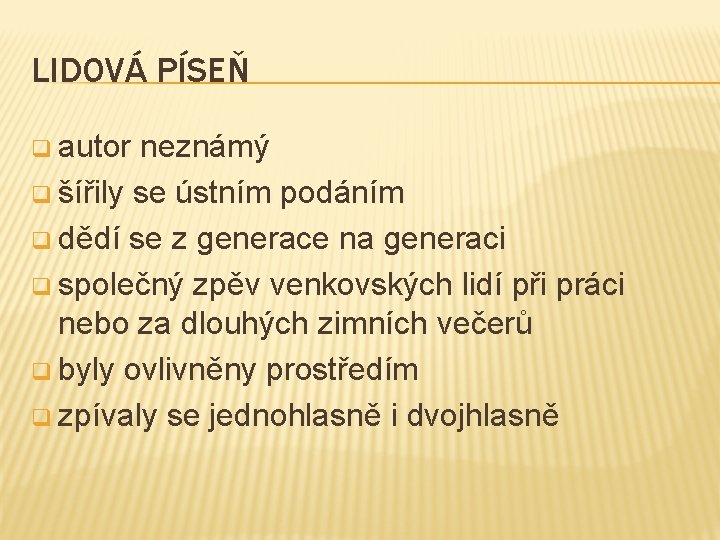 LIDOVÁ PÍSEŇ

autor neznámý
šířily se ústním podáním
dědí se z generace na generaci
společný zpěv venkovských lidí při práci nebo za dlouhých zimních večerů
byly ovlivněny prostředím
zpívaly se jednohlasně i dvojhlasně